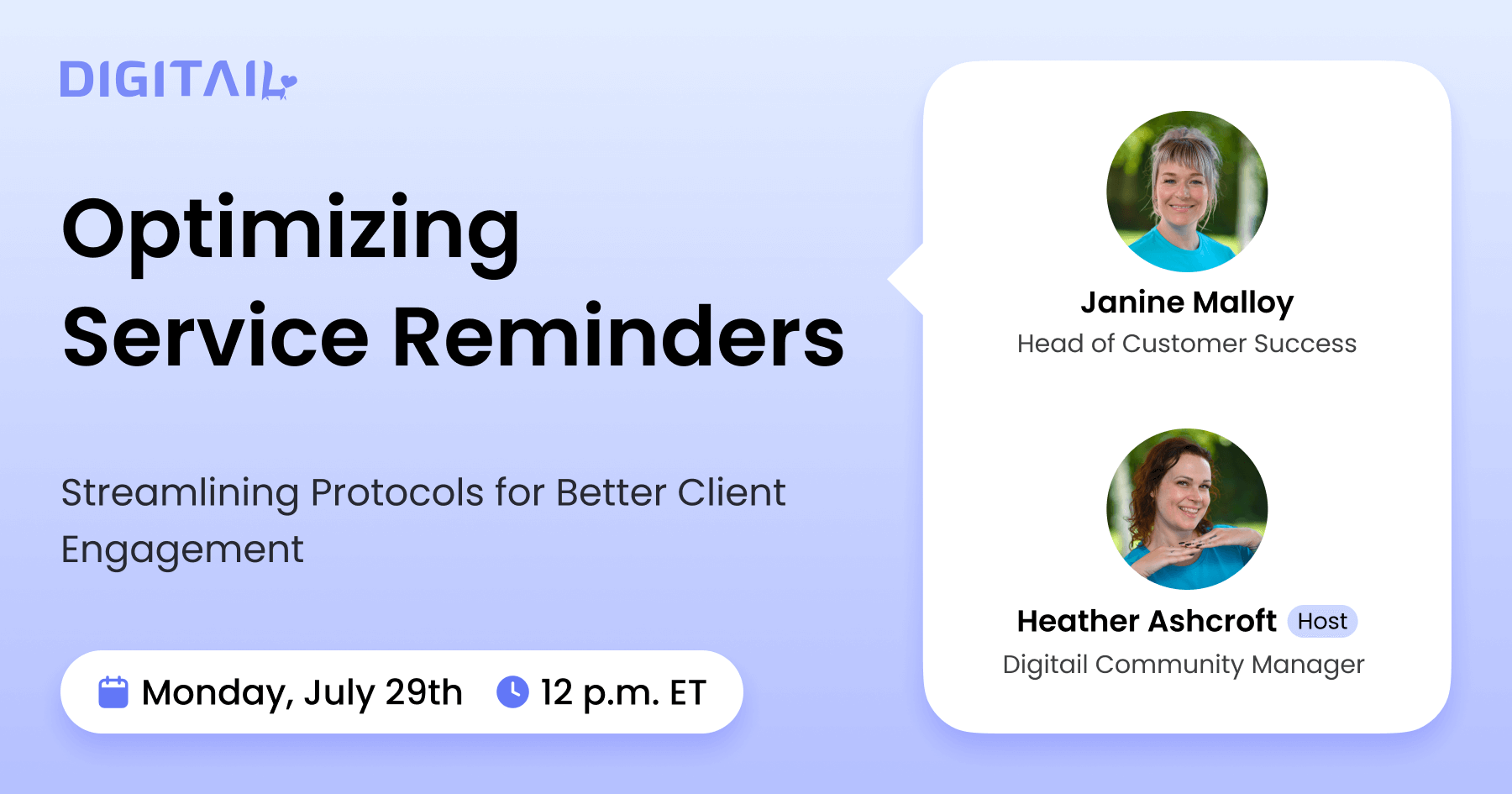 DIGITAIL

Optimizing Service Reminders

Streamlining Protocols for Better Client Engagement

Monday, July 29th 12 p.m. ET

Janine Malloy
Head of Customer Success

Heather Ashcroft Host
Digitail Community Manager